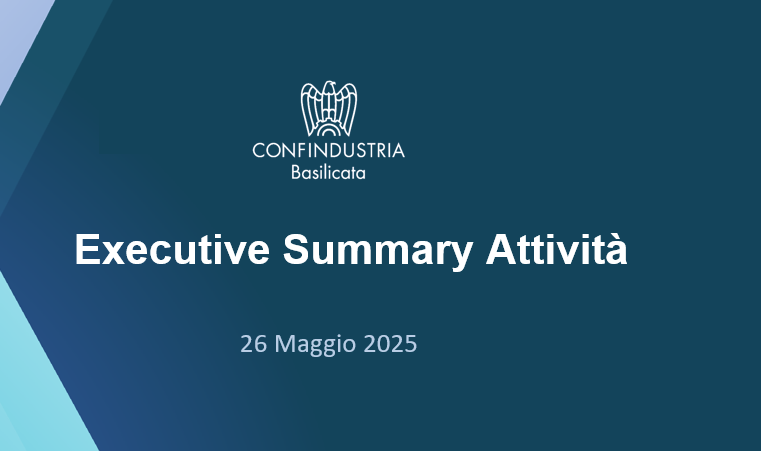 CONFINDUSTRIA
Basilicata

Executive Summary Attività

26 Maggio 2025